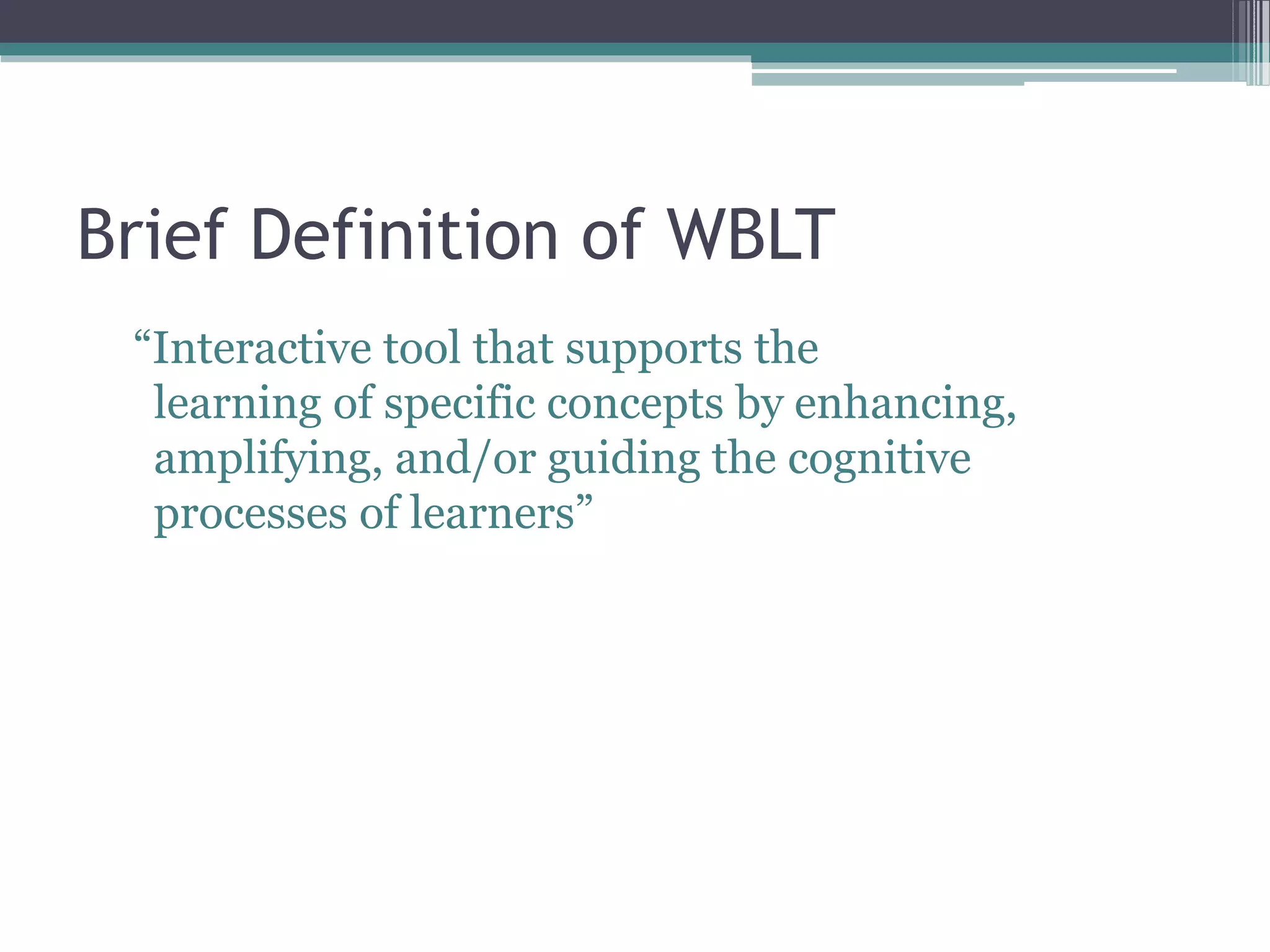 Brief Definition of WBLT

“Interactive tool that supports the learning of specific concepts by enhancing, amplifying, and/or guiding the cognitive processes of learners”